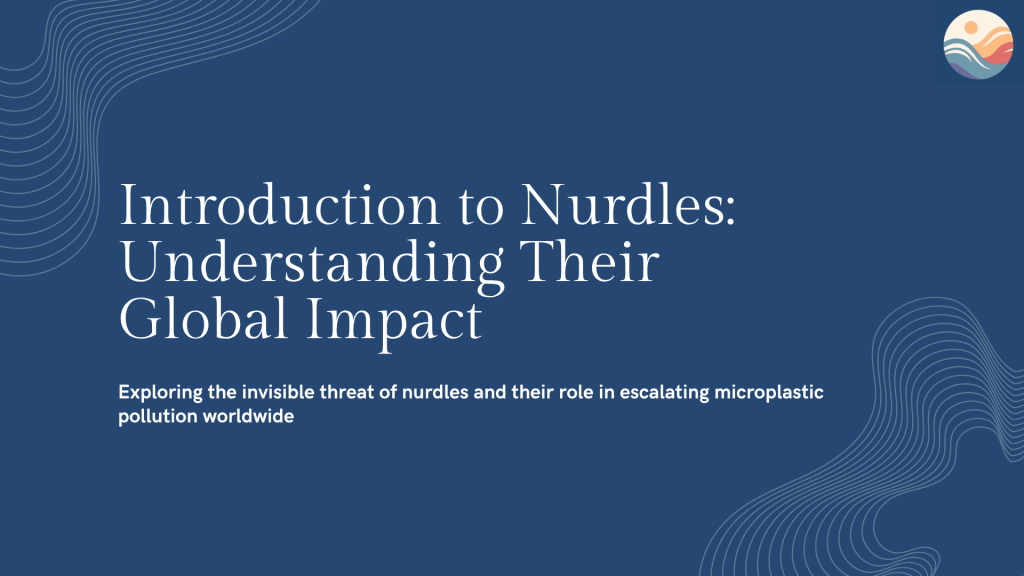 Introduction to Nurdles: Understanding Their Global Impact

Exploring the invisible threat of nurdles and their role in escalating microplastic pollution worldwide